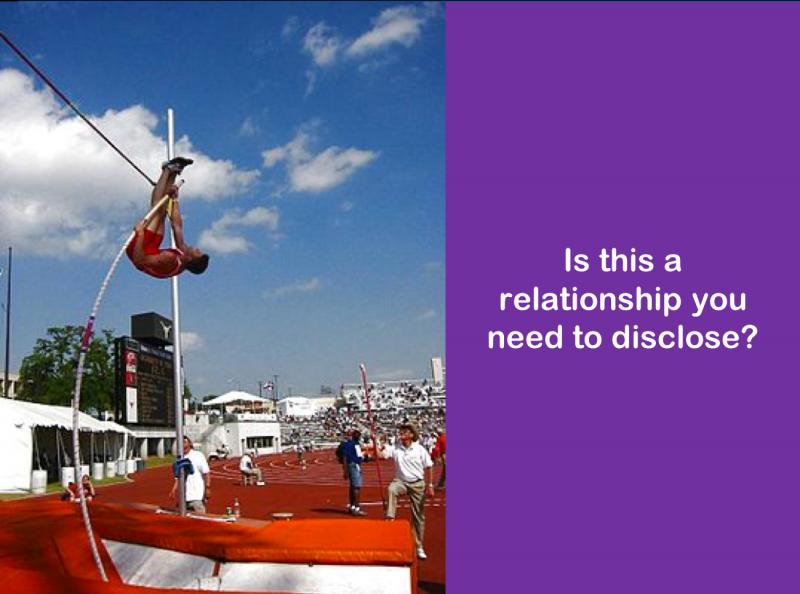 Is this a relationship you need to disclose?